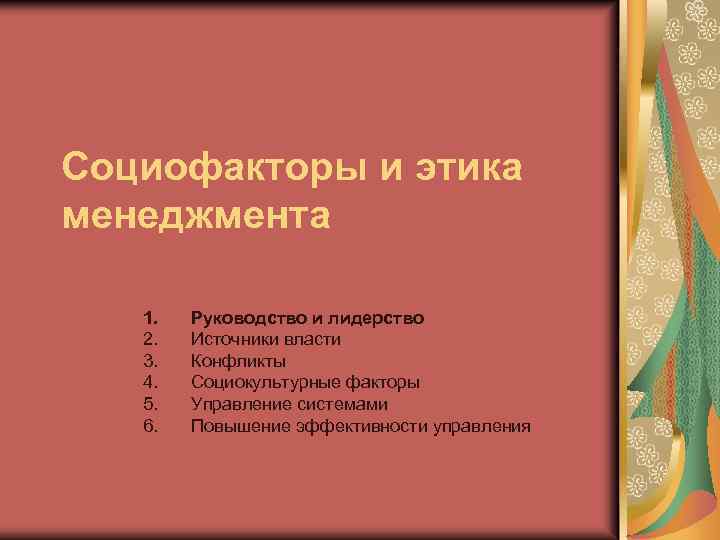 Социофакторы и этика менеджмента

1. Руководство и лидерство
2. Источники власти
3. Конфликты
4. Социокультурные факторы
5. Управление системами
6. Повышение эффективности управления